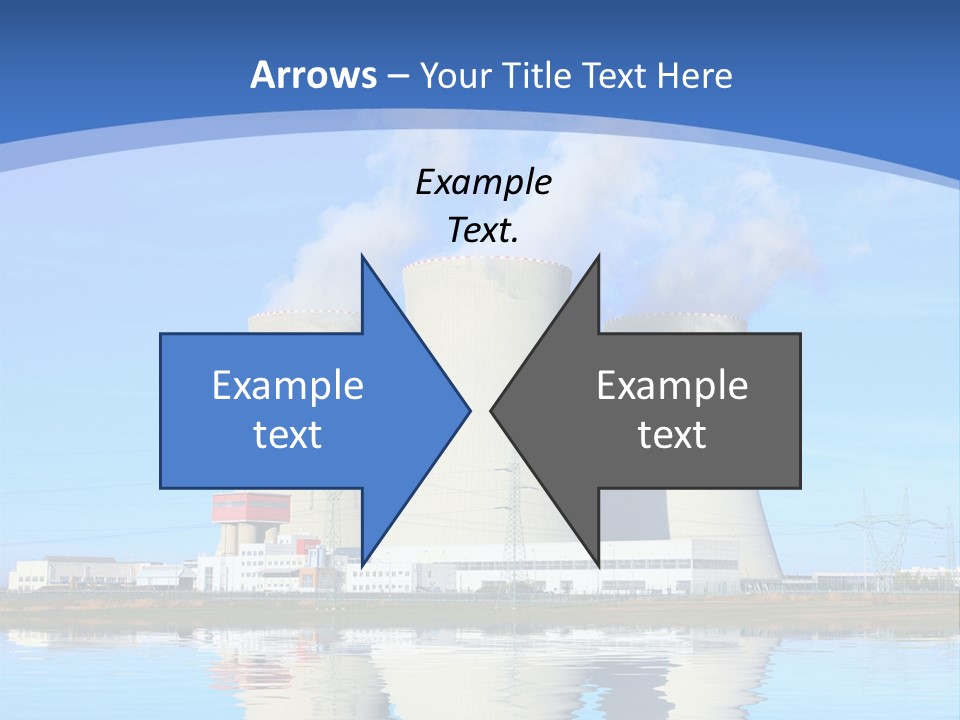 Arrows – Your Title Text Here

Example Text.

Example text

Example text